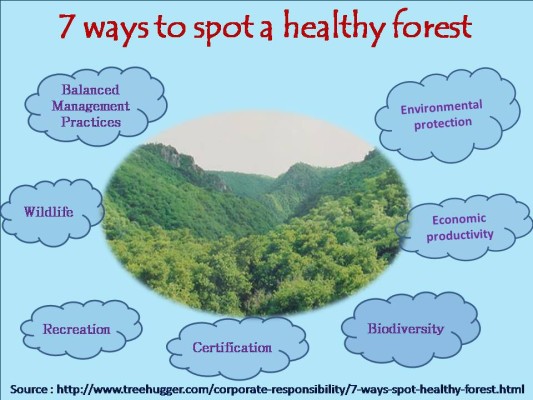 7 ways to spot a healthy forest

Balanced Management Practices

Environmental protection

Wildlife

Economic productivity

Recreation

Certification

Biodiversity

Source : http://www.treehugger.com/corporate-responsibility/7-ways-spot-healthy-forest.html